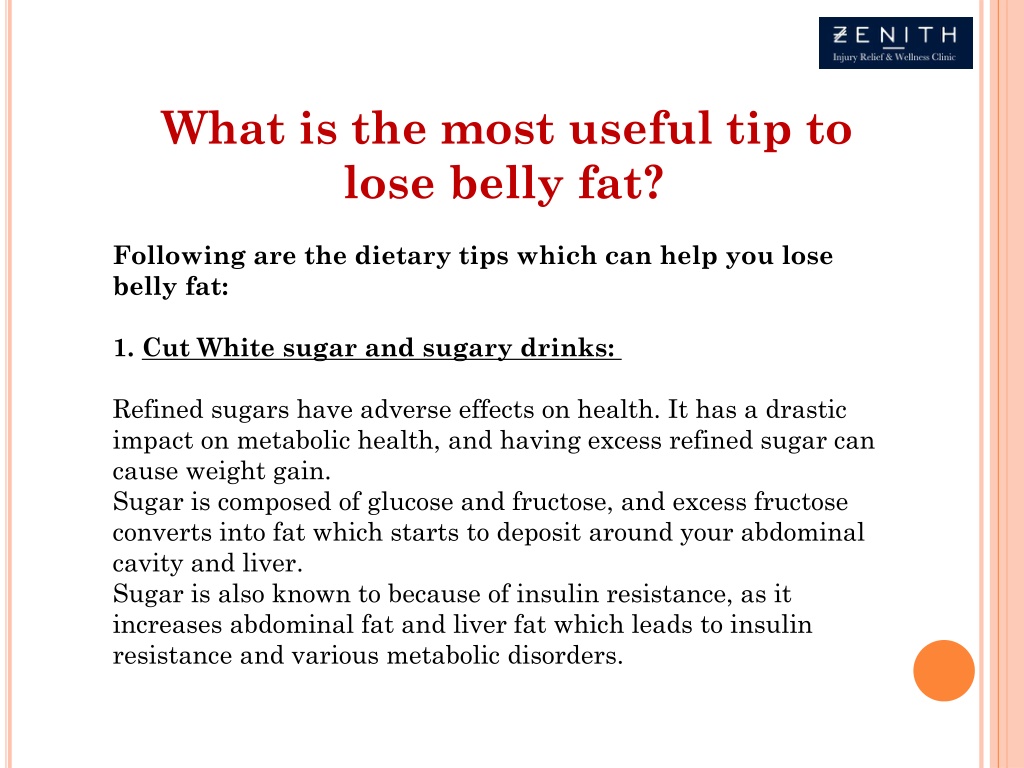 ZENITH
Injury Relief & Wellness Clinic

What is the most useful tip to lose belly fat?

Following are the dietary tips which can help you lose belly fat:

1. Cut White sugar and sugary drinks:

Refined sugars have adverse effects on health. It has a drastic impact on metabolic health, and having excess refined sugar can cause weight gain.
Sugar is composed of glucose and fructose, and excess fructose converts into fat which starts to deposit around your abdominal cavity and liver.
Sugar is also known to because of insulin resistance, as it increases abdominal fat and liver fat which leads to insulin resistance and various metabolic disorders.